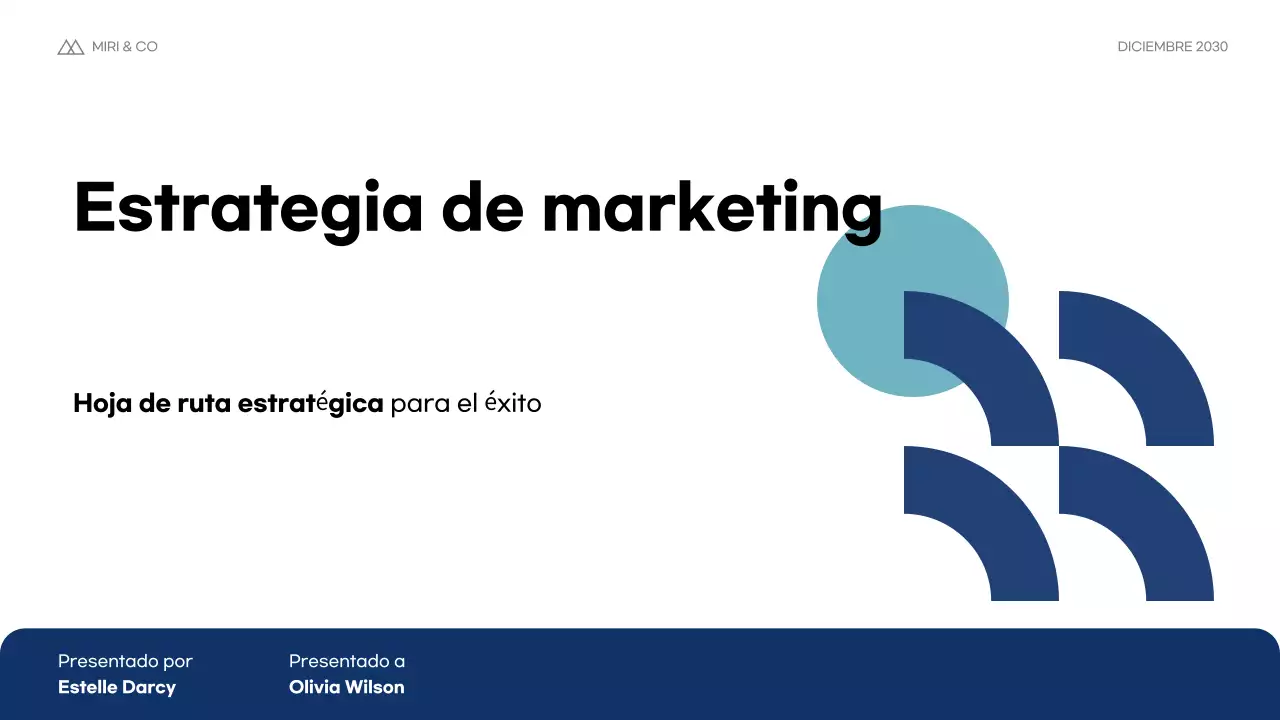 MIRI & CO

DICIEMBRE 2030

Estrategia de marketing

Hoja de ruta estratégica para el éxito

Presentado por
Estelle Darcy

Presentado a
Olivia Wilson